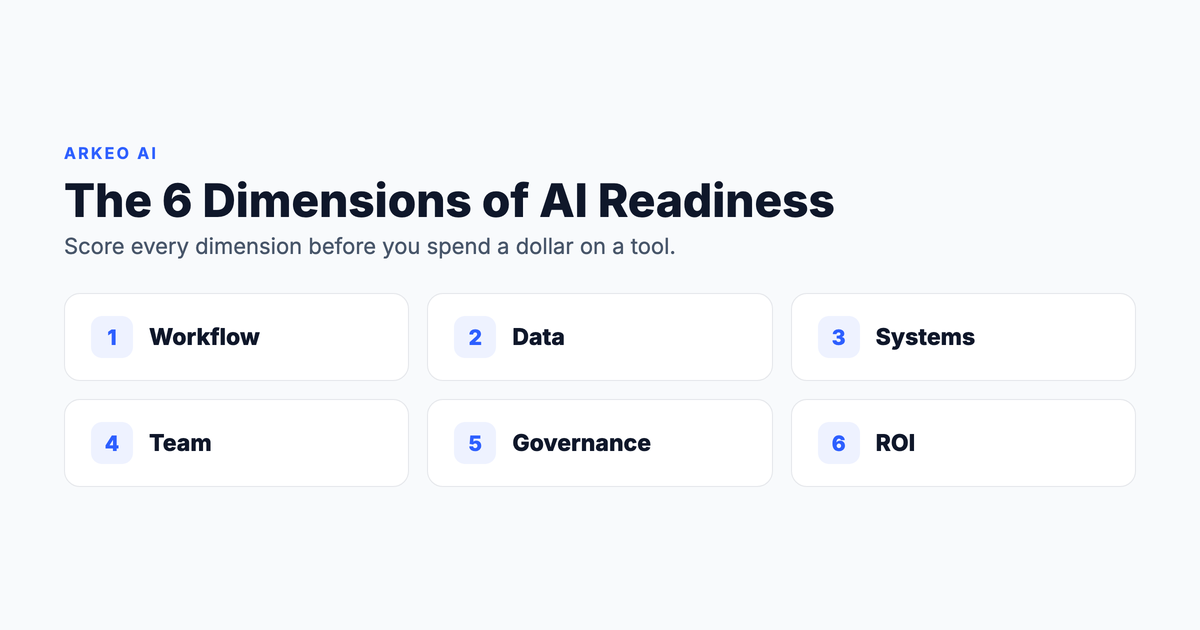 ARKEO AI

The 6 Dimensions of AI Readiness

Score every dimension before you spend a dollar on a tool.

1 Workflow

2 Data

3 Systems

4 Team

5 Governance

6 ROI